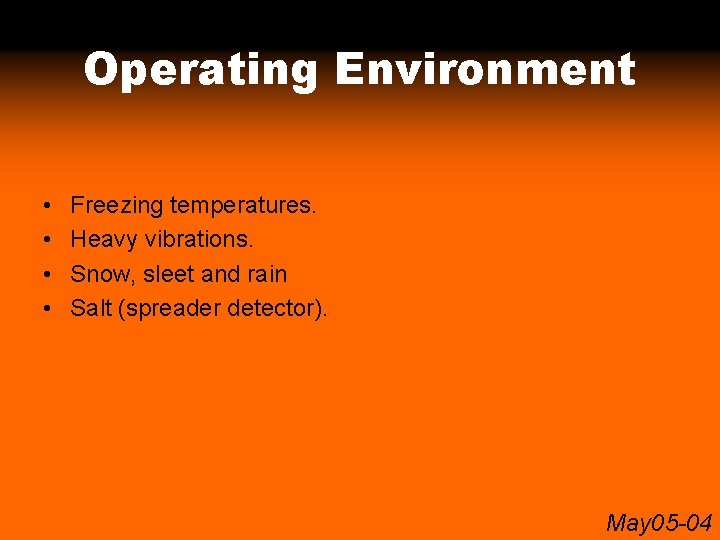 Operating Environment

• Freezing temperatures.
• Heavy vibrations.
• Snow, sleet and rain
• Salt (spreader detector).

May05-04